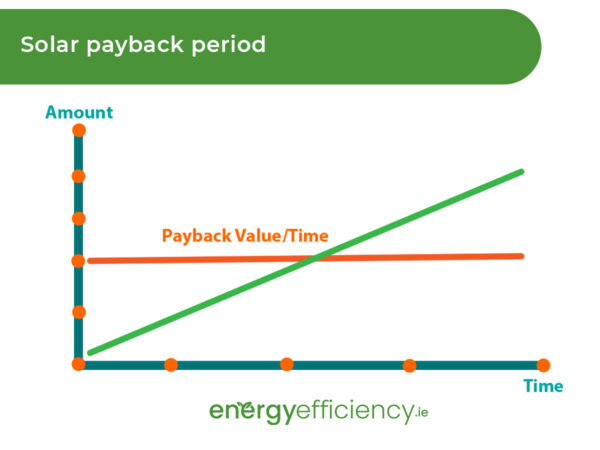 Solar payback period

Amount

Payback Value/Time

Time

energyefficiency.ie